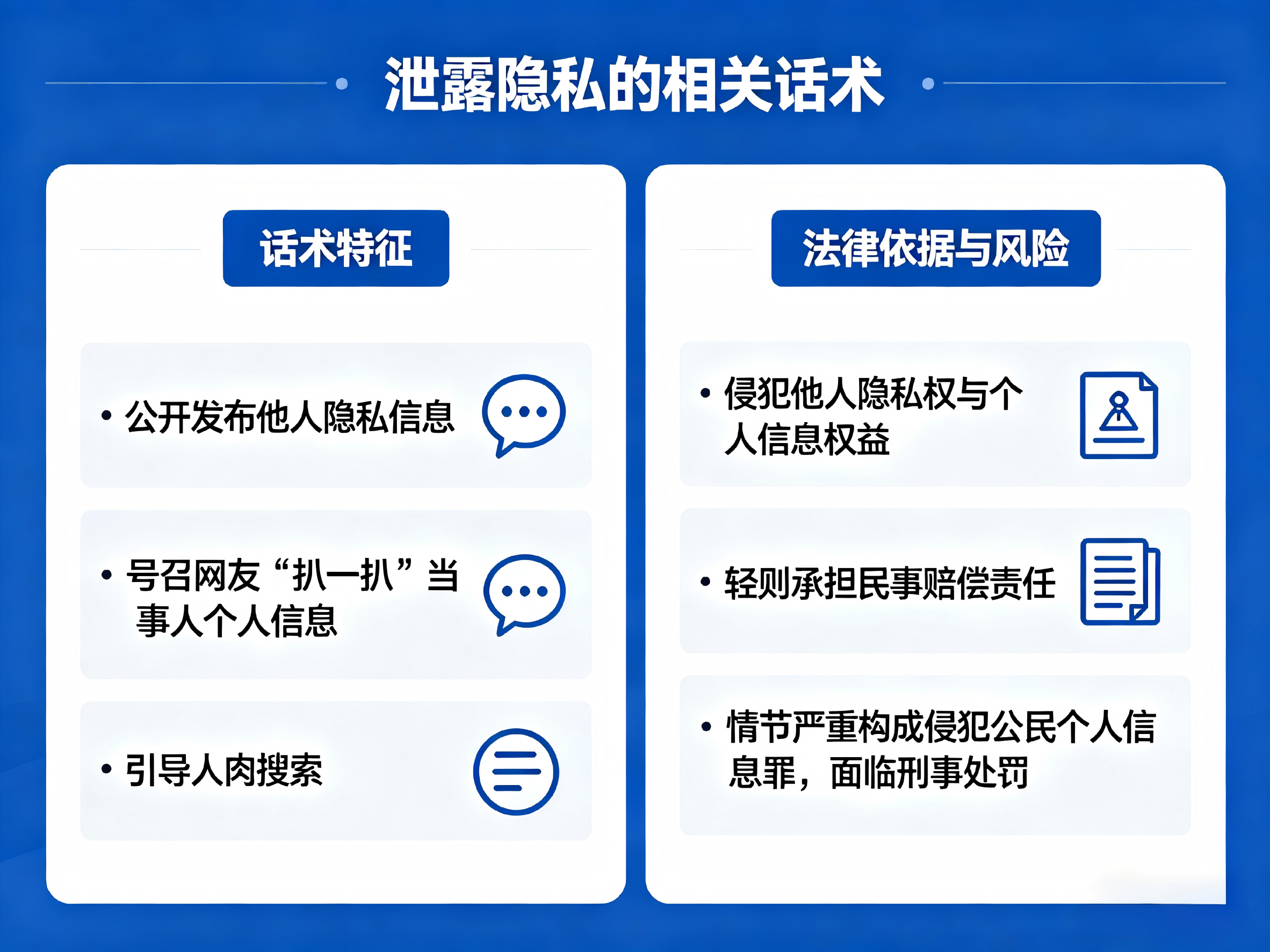 泄露隐私的相关话术

话术特征

• 公开发布他人隐私信息

• 号召网友“扒一扒”当事人个人信息

• 引导人肉搜索

法律依据与风险

• 侵犯他人隐私权与个人信息权益

• 轻则承担民事赔偿责任

• 情节严重构成侵犯公民个人信息罪，面临刑事处罚